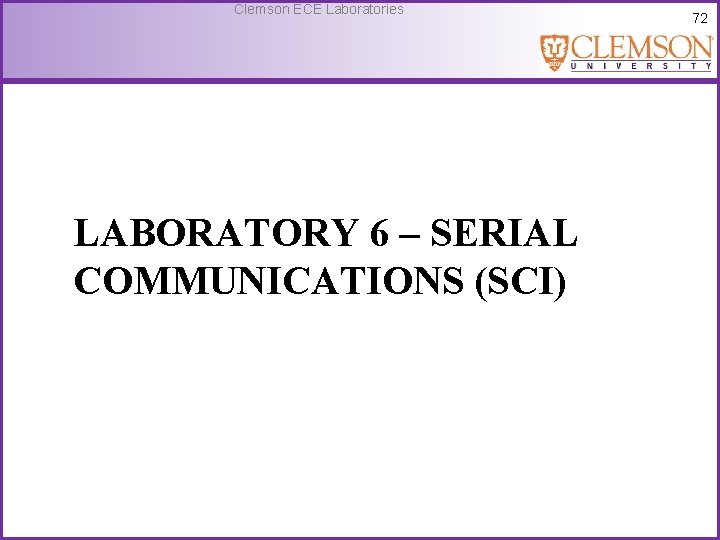 Clemson ECE Laboratories

72

CLEMSON
UNIVERSITY

LABORATORY 6 – SERIAL COMMUNICATIONS (SCI)